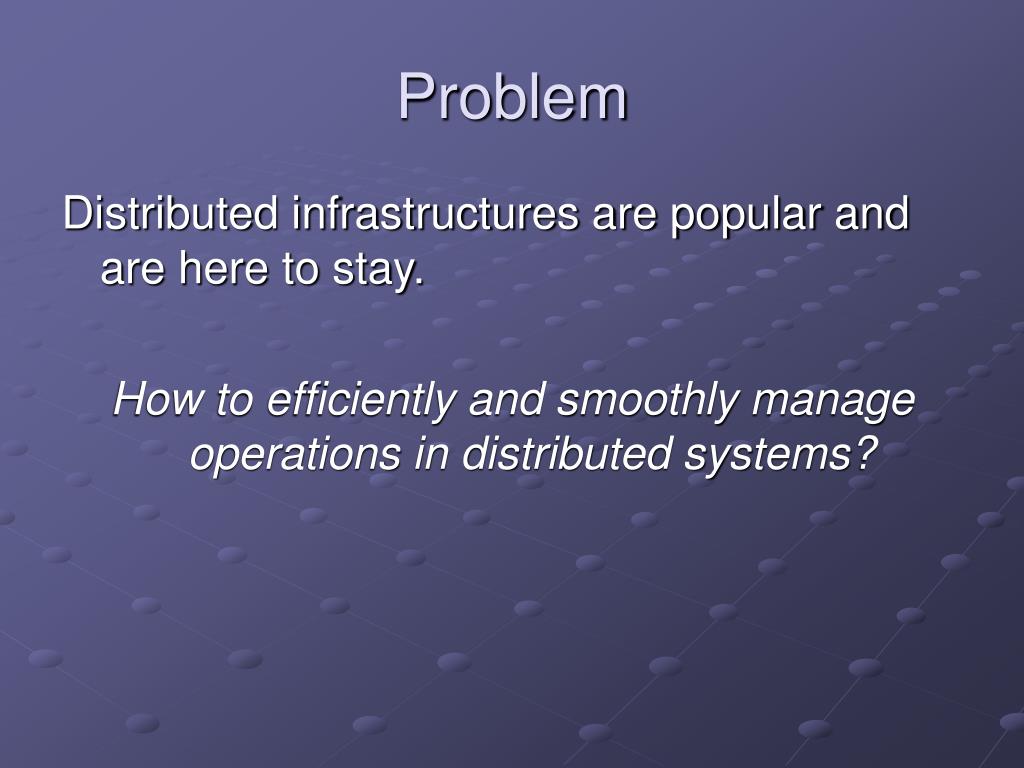 Problem

Distributed infrastructures are popular and are here to stay.

How to efficiently and smoothly manage operations in distributed systems?